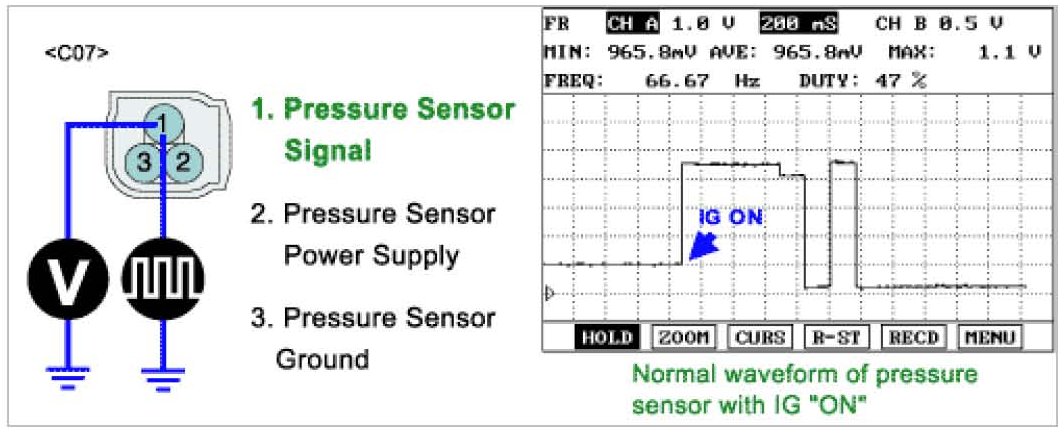 <C07>

1
3 2

V

1. Pressure Sensor Signal

2. Pressure Sensor Power Supply

3. Pressure Sensor Ground

FR CH A 1.0 V 200 mS CH B 0.5 V
MIN: 965.8mV AVE: 965.8mV MAX: 1.1 V
FREQ: 66.67 Hz DUTY: 47 %

IG ON

HOLD ZOOM CURS R-ST RECD MENU

Normal waveform of pressure sensor with IG "ON"